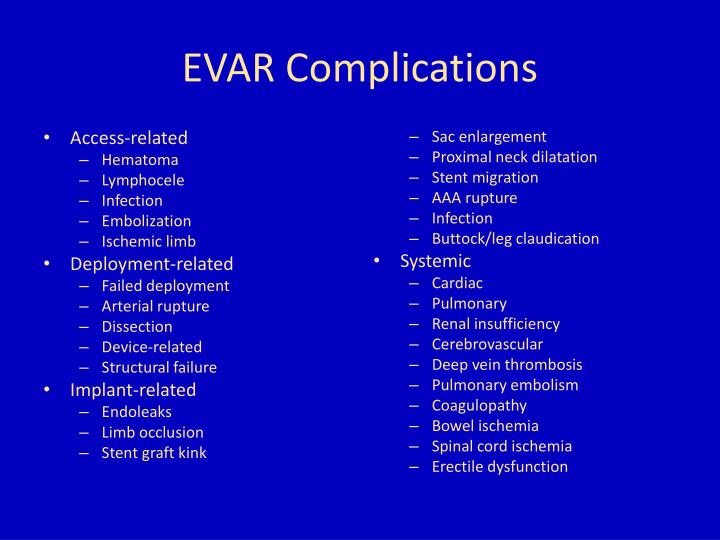 EVAR Complications

• Access-related
– Hematoma
– Lymphocele
– Infection
– Embolization
– Ischemic limb
• Deployment-related
– Failed deployment
– Arterial rupture
– Dissection
– Device-related
– Structural failure
• Implant-related
– Endoleaks
– Limb occlusion
– Stent graft kink

– Sac enlargement
– Proximal neck dilatation
– Stent migration
– AAA rupture
– Infection
– Buttock/leg claudication
• Systemic
– Cardiac
– Pulmonary
– Renal insufficiency
– Cerebrovascular
– Deep vein thrombosis
– Pulmonary embolism
– Coagulopathy
– Bowel ischemia
– Spinal cord ischemia
– Erectile dysfunction